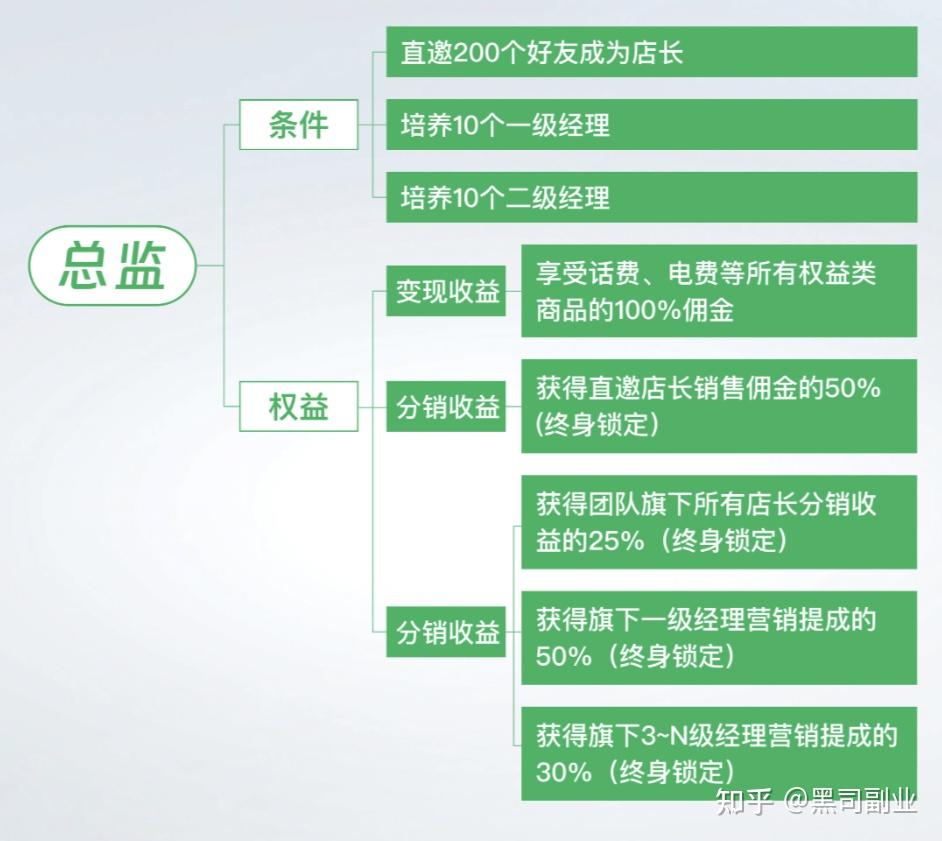 总监

条件

直邀200个好友成为店长

培养10个一级经理

培养10个二级经理

权益

变现收益

享受话费、电费等所有权益类商品的100%佣金

分销收益

获得直邀店长销售佣金的50%(终身锁定)

分销收益

获得团队旗下所有店长分销收益的25%（终身锁定）

获得旗下一级经理营销提成的50%（终身锁定）

获得旗下3~N级经理营销提成的30%（终身锁定）

知乎 @黑司副业